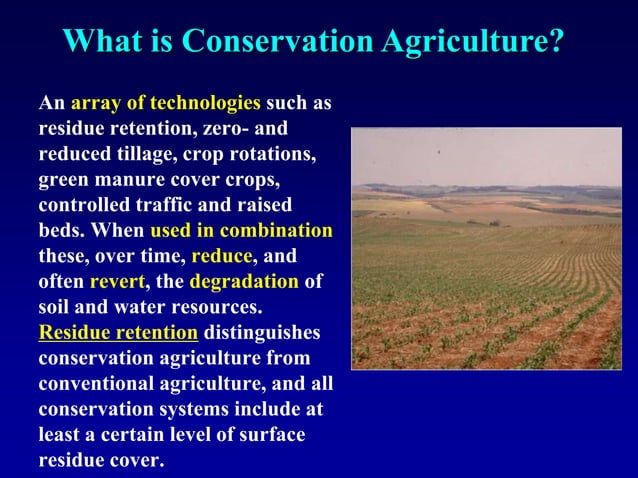 What is Conservation Agriculture?

An array of technologies such as residue retention, zero- and reduced tillage, crop rotations, green manure cover crops, controlled traffic and raised beds. When used in combination these, over time, reduce, and often revert, the degradation of soil and water resources. Residue retention distinguishes conservation agriculture from conventional agriculture, and all conservation systems include at least a certain level of surface residue cover.